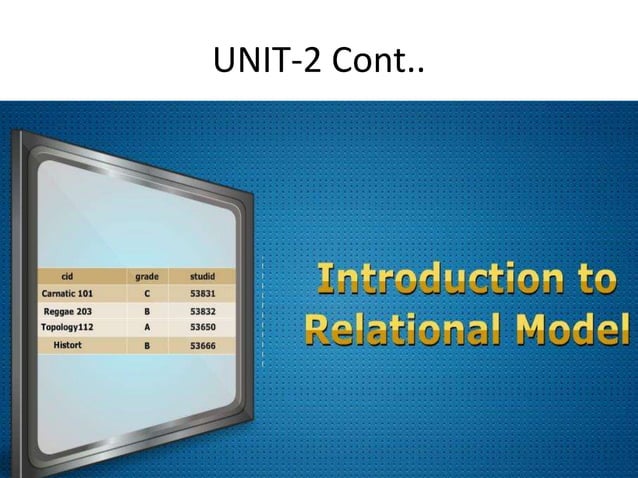 UNIT-2 Cont..

| cid | grade | studid |
|---|---|---|
| Carnatic 101 | C | 53831 |
| Reggae 203 | B | 53832 |
| Topology112 | A | 53650 |
| Histort | B | 53666 |

Introduction to Relational Model